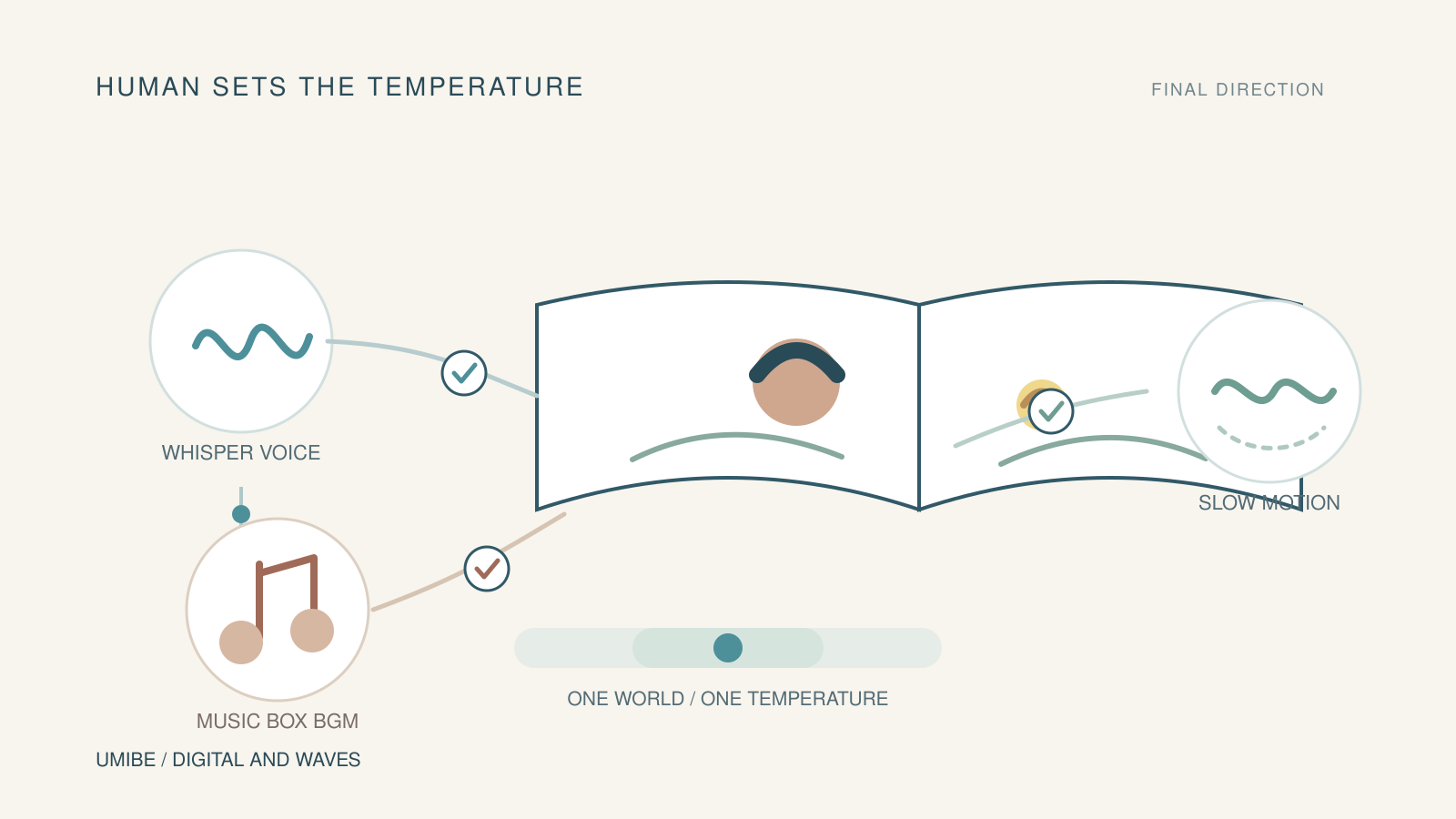 HUMAN SETS THE TEMPERATURE

FINAL DIRECTION

WHISPER VOICE

SLOW MOTION

MUSIC BOX BGM

ONE WORLD / ONE TEMPERATURE

UMIBE / DIGITAL AND WAVES